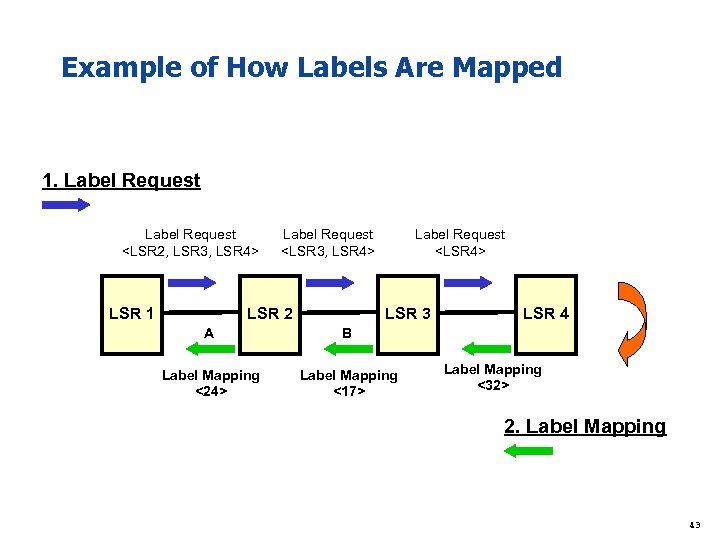 Example of How Labels Are Mapped

1. Label Request

Label Request <LSR2, LSR3, LSR4>

Label Request <LSR3, LSR4>

Label Request <LSR4>

LSR 1

LSR 2

LSR 3

LSR 4

A

B

Label Mapping <24>

Label Mapping <17>

Label Mapping <32>

2. Label Mapping

43